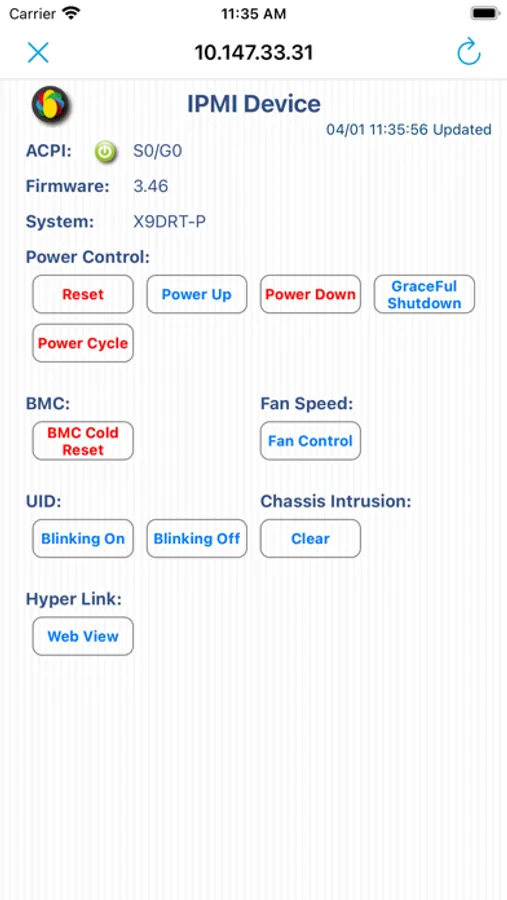 Carrier 11:35 AM

10.147.33.31

IPMI Device

04/01 11:35:56 Updated

ACPI: S0/G0

Firmware: 3.46

System: X9DRT-P

Power Control:

Reset Power Up Power Down GraceFul Shutdown

Power Cycle

BMC:

BMC Cold Reset

Fan Speed:

Fan Control

UID:

Blinking On Blinking Off

Chassis Intrusion:

Clear

Hyper Link:

Web View